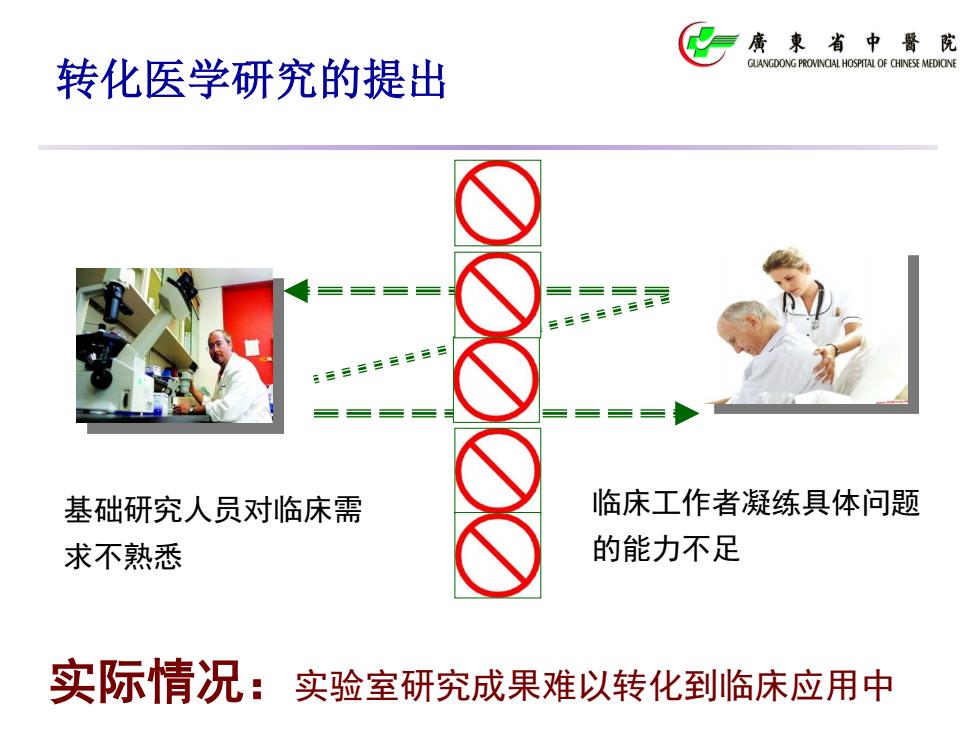 廣東省中醫院
GUANGDONG PROVINCIAL HOSPITAL OF CHINESE MEDICINE

转化医学研究的提出

基础研究人员对临床需求不熟悉

临床工作者凝练具体问题的能力不足

实际情况：实验室研究成果难以转化到临床应用中